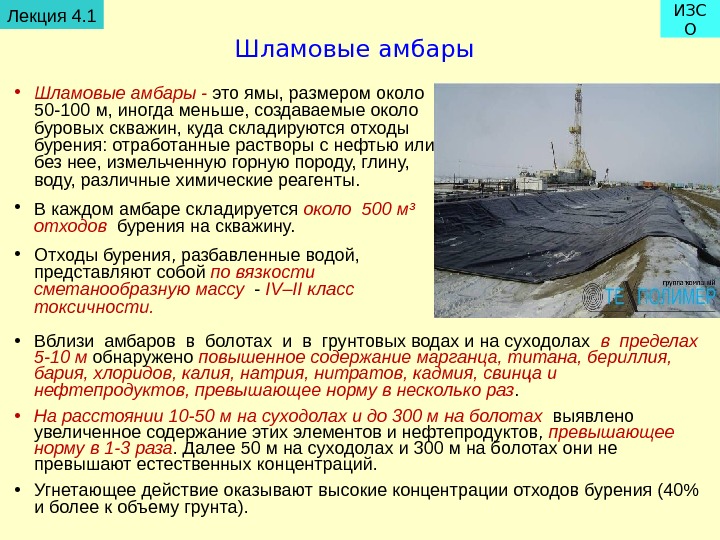 Лекция 4.1

ИЗСО

Шламовые амбары

• Шламовые амбары - это ямы, размером около 50-100 м, иногда меньше, создаваемые около буровых скважин, куда складируются отходы бурения: отработанные растворы с нефтью или без нее, измельченную горную породу, глину, воду, различные химические реагенты.

• В каждом амбаре складируется около 500 м³ отходов бурения на скважину.

• Отходы бурения, разбавленные водой, представляют собой по вязкости сметанообразную массу - IV–II класс токсичности.

группа компаний
ТЕ ПОЛИМЕР

• Вблизи амбаров в болотах и в грунтовых водах и на суходолах в пределах 5-10 м обнаружено повышенное содержание марганца, титана, бериллия, бария, хлоридов, калия, натрия, нитратов, кадмия, свинца и нефтепродуктов, превышающее норму в несколько раз.

• На расстоянии 10-50 м на суходолах и до 300 м на болотах выявлено увеличенное содержание этих элементов и нефтепродуктов, превышающее норму в 1-3 раза. Далее 50 м на суходолах и 300 м на болотах они не превышают естественных концентраций.

• Угнетающее действие оказывают высокие концентрации отходов бурения (40% и более к объему грунта).